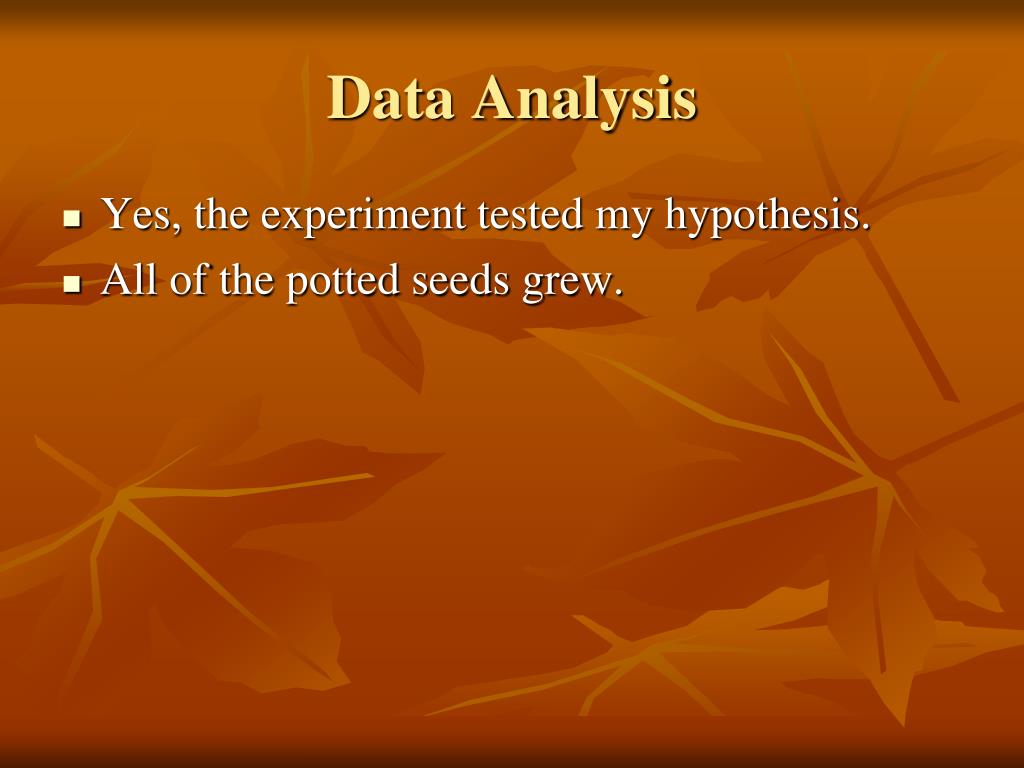 Data Analysis

- Yes, the experiment tested my hypothesis.
- All of the potted seeds grew.